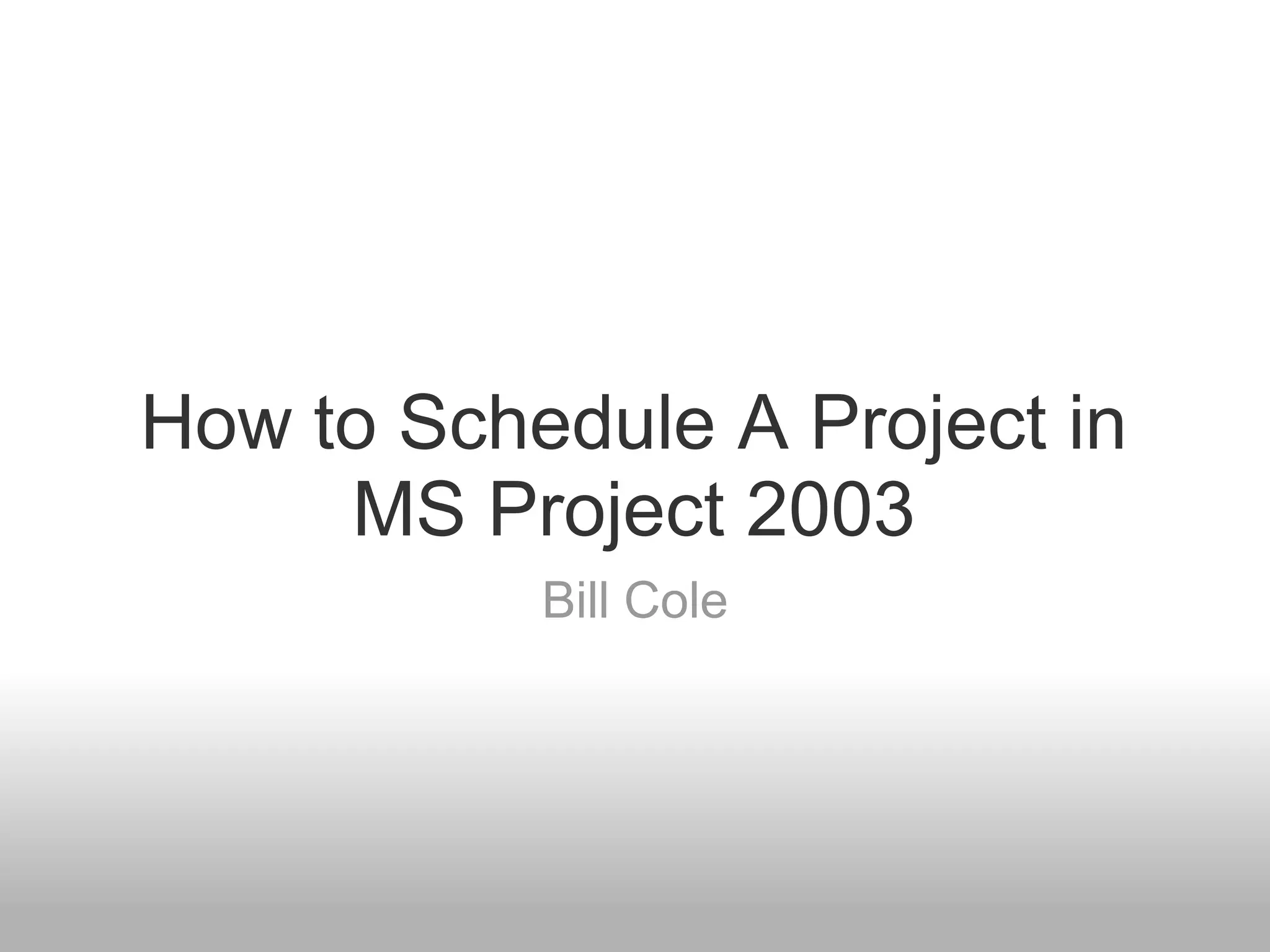 How to Schedule A Project in MS Project 2003

Bill Cole